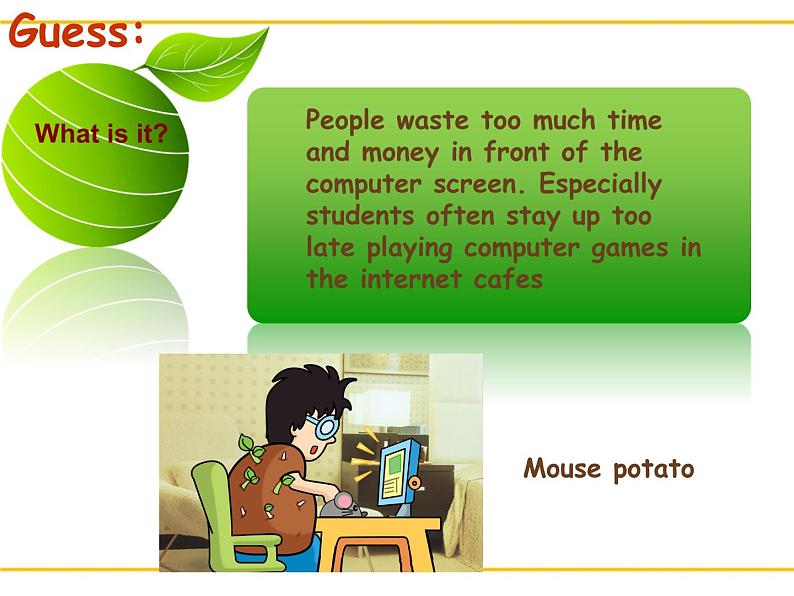 Guess:

What is it?

People waste too much time and money in front of the computer screen. Especially students often stay up too late playing computer games in the internet cafes

Mouse potato